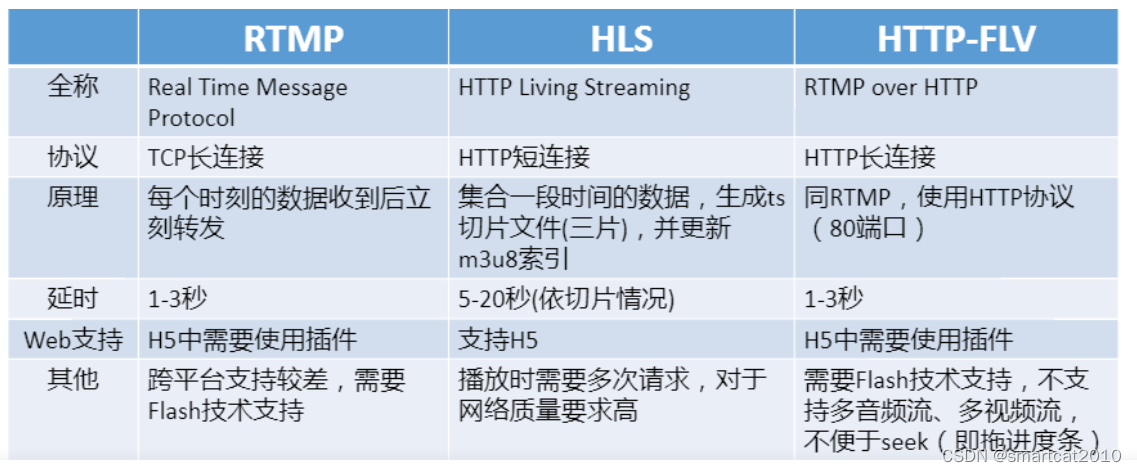 |  | RTMP | HLS | HTTP-FLV |
|---|---|---|---|
| 全称 | Real Time Message Protocol | HTTP Living Streaming | RTMP over HTTP |
| 协议 | TCP长连接 | HTTP短连接 | HTTP长连接 |
| 原理 | 每个时刻的数据收到后立刻转发 | 集合一段时间的数据，生成ts切片文件(三片)，并更新m3u8索引 | 同RTMP，使用HTTP协议（80端口） |
| 延时 | 1-3秒 | 5-20秒(依切片情况) | 1-3秒 |
| Web支持 | H5中需要使用插件 | 支持H5 | H5中需要使用插件 |
| 其他 | 跨平台支持较差，需要Flash技术支持 | 播放时需要多次请求，对于网络质量要求高 | 需要Flash技术支持，不支持多音频流、多视频流，不便于seek（即拖进度条） |

CSDN @smartcat2010